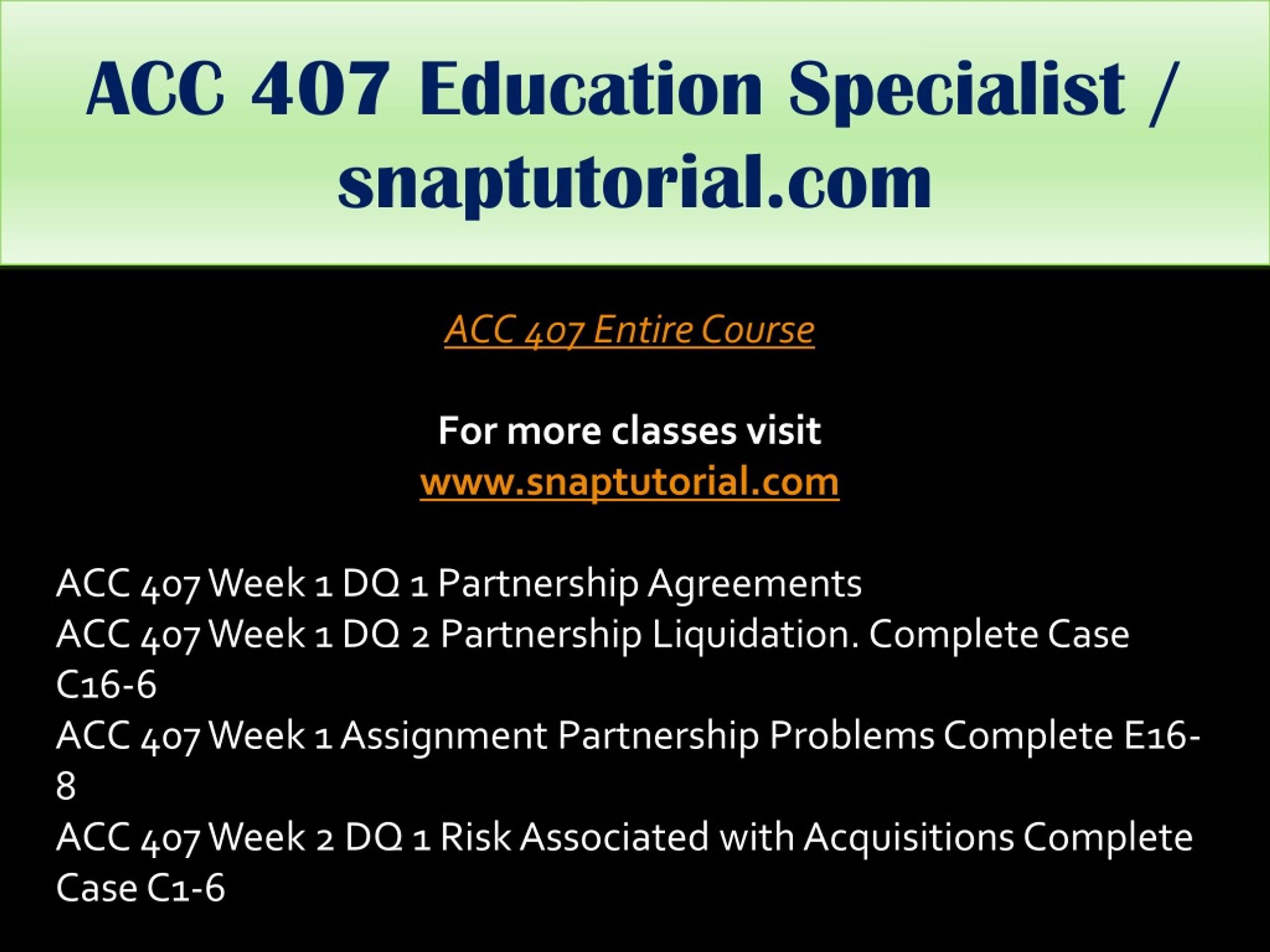 ACC 407 Education Specialist / snaptutorial.com

ACC 407 Entire Course

For more classes visit
www.snaptutorial.com

ACC 407 Week 1 DQ 1 Partnership Agreements
ACC 407 Week 1 DQ 2 Partnership Liquidation. Complete Case C16-6
ACC 407 Week 1 Assignment Partnership Problems Complete E16-8
ACC 407 Week 2 DQ 1 Risk Associated with Acquisitions Complete Case C1-6